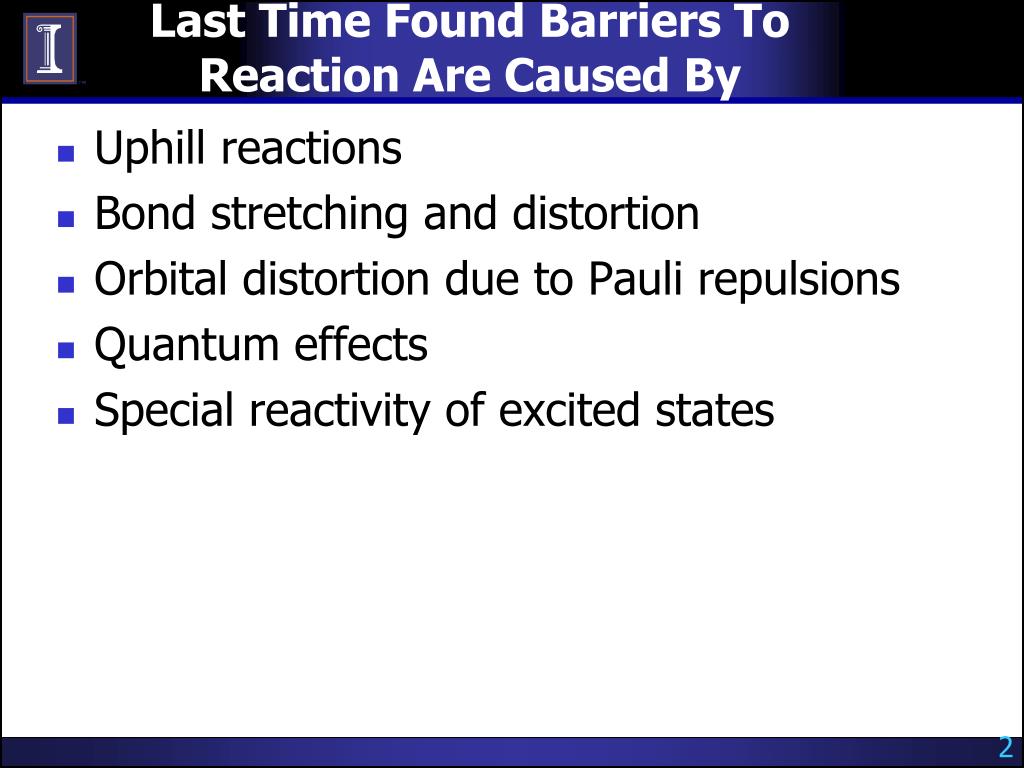 Last Time Found Barriers To Reaction Are Caused By

- Uphill reactions
- Bond stretching and distortion
- Orbital distortion due to Pauli repulsions
- Quantum effects
- Special reactivity of excited states

2